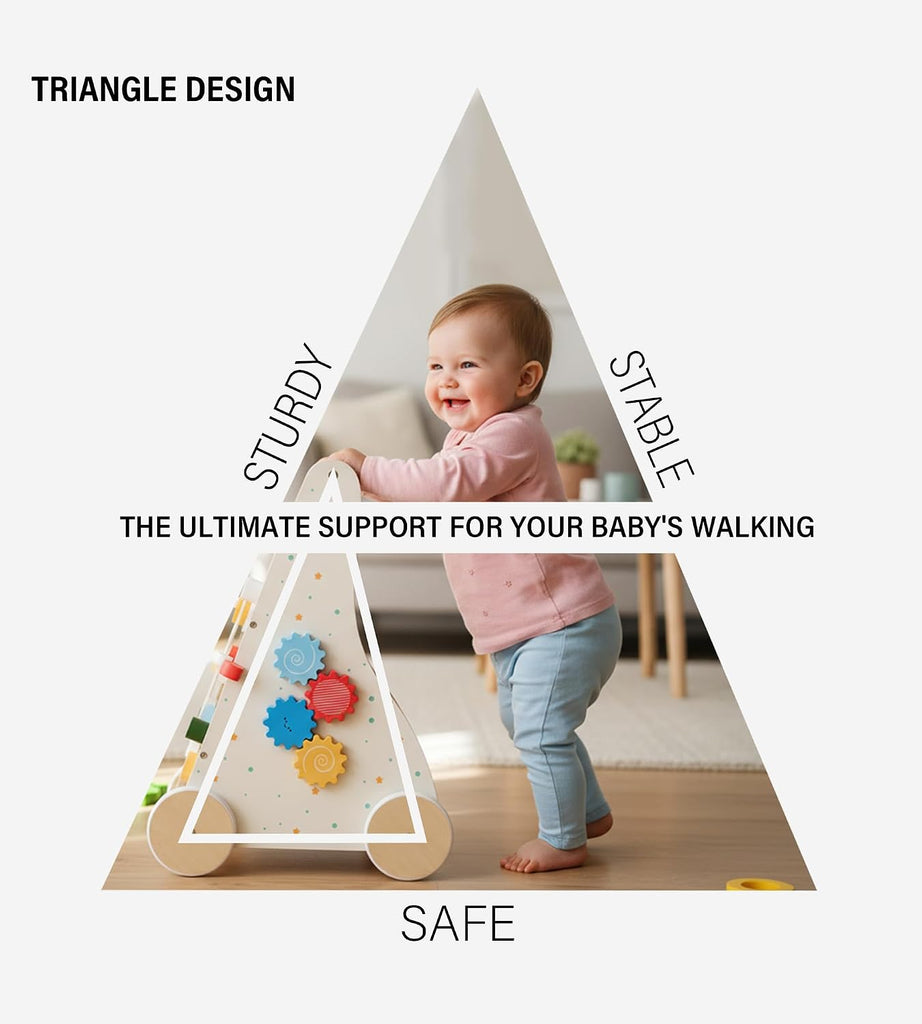 TRIANGLE DESIGN

STURDY

STABLE

THE ULTIMATE SUPPORT FOR YOUR BABY'S WALKING

SAFE